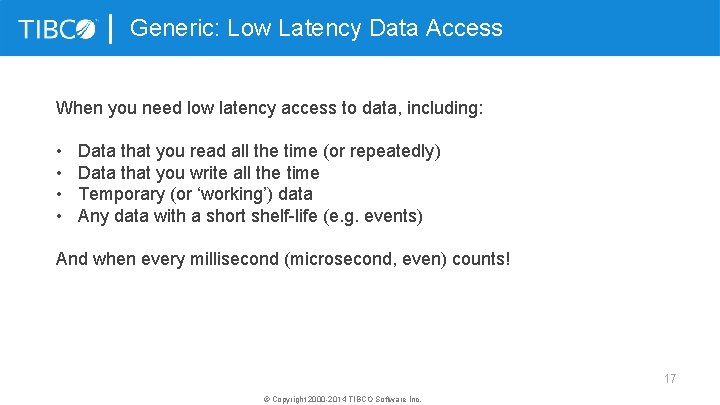 TIBCO | Generic: Low Latency Data Access

When you need low latency access to data, including:

• Data that you read all the time (or repeatedly)
• Data that you write all the time
• Temporary (or ‘working’) data
• Any data with a short shelf-life (e.g. events)

And when every millisecond (microsecond, even) counts!

17

© Copyright 2000-2014 TIBCO Software Inc.